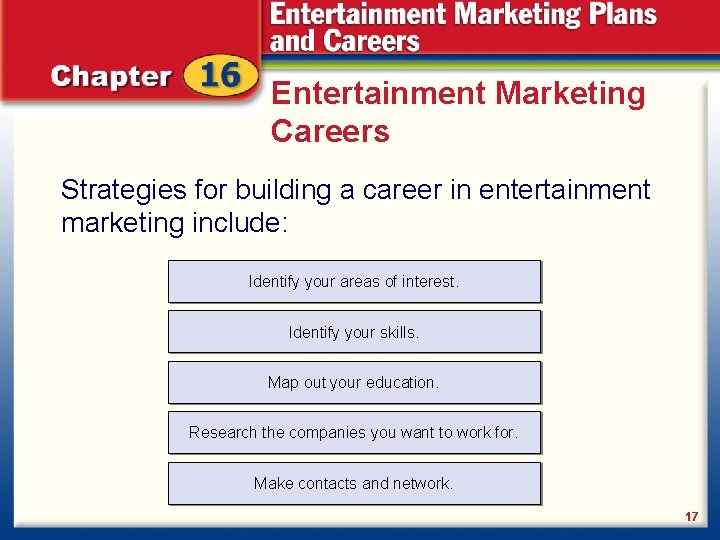 Chapter 16

Entertainment Marketing Plans and Careers

Entertainment Marketing Careers

Strategies for building a career in entertainment marketing include:

Identify your areas of interest.

Identify your skills.

Map out your education.

Research the companies you want to work for.

Make contacts and network.

17